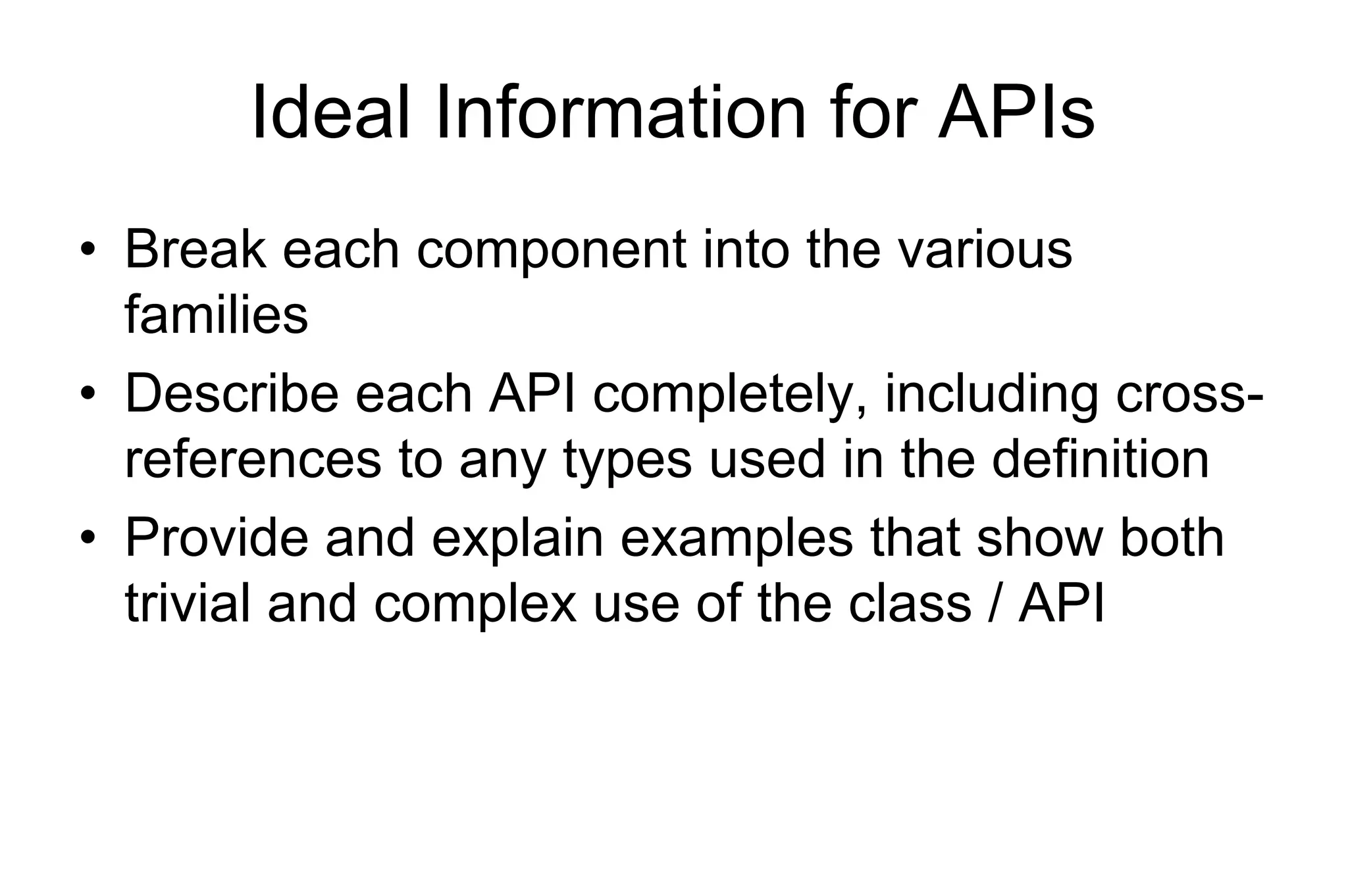 Ideal Information for APIs

• Break each component into the various families

• Describe each API completely, including cross-references to any types used in the definition

• Provide and explain examples that show both trivial and complex use of the class / API